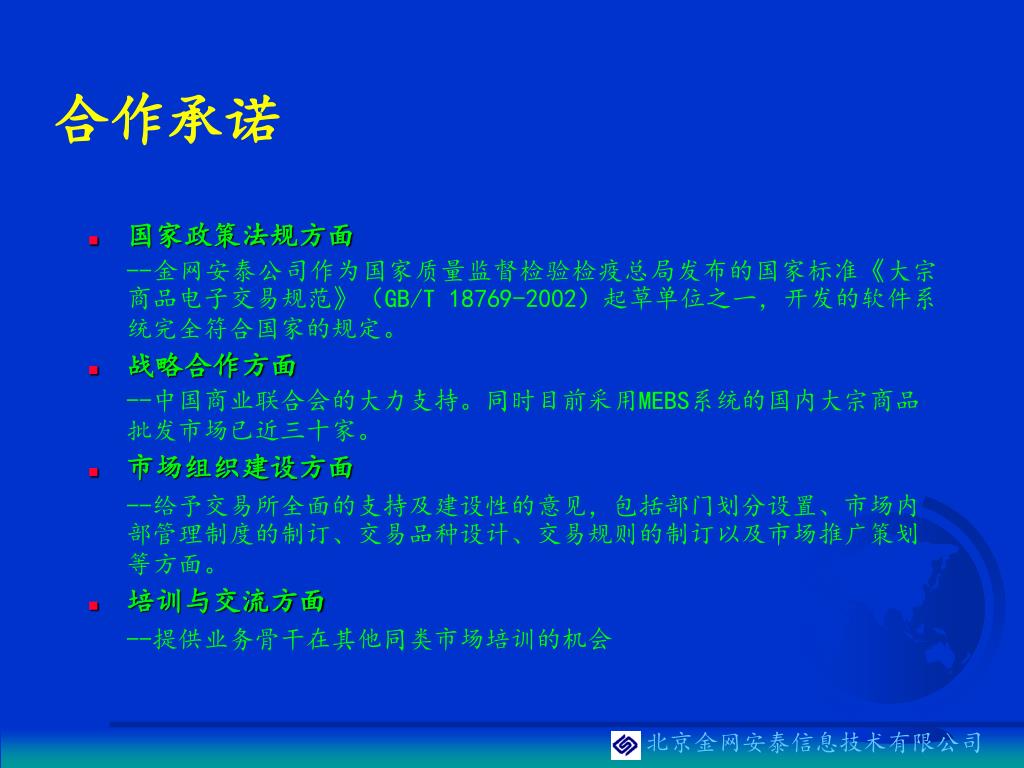 合作承诺

国家政策法规方面

--金网安泰公司作为国家质量监督检验检疫总局发布的国家标准《大宗商品电子交易规范》（GB/T 18769-2002）起草单位之一，开发的软件系统完全符合国家的规定。

战略合作方面

--中国商业联合会的大力支持。同时目前采用MEBS系统的国内大宗商品批发市场已近三十家。

市场组织建设方面

--给予交易所全面的支持及建设性的意见，包括部门划分设置、市场内部管理制度的制订、交易品种设计、交易规则的制订以及市场推广策划等方面。

培训与交流方面

--提供业务骨干在其他同类市场培训的机会

北京金网安泰信息技术有限公司